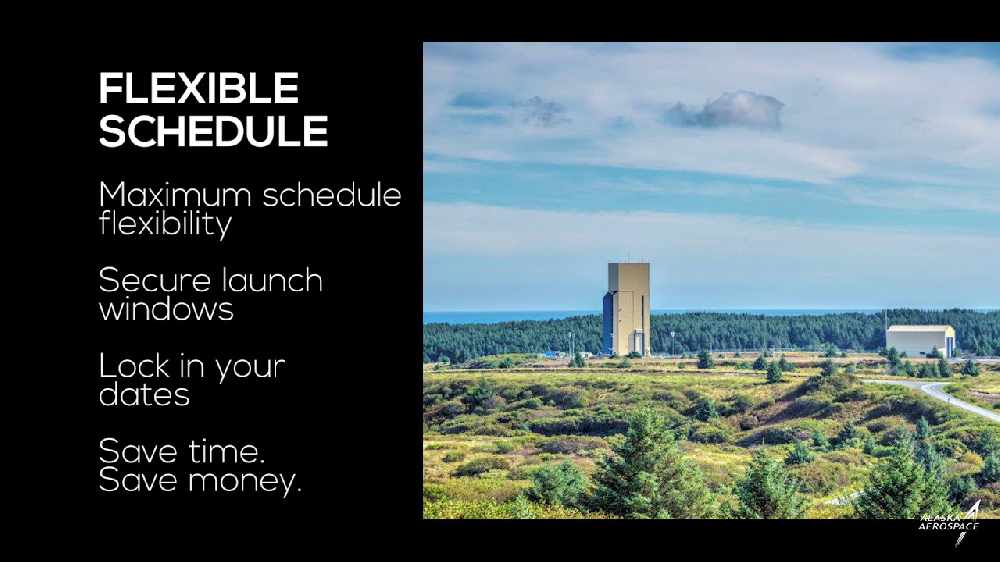 FLEXIBLE SCHEDULE

Maximum schedule flexibility

Secure launch windows

Lock in your dates

Save time.
Save money.

ALASKA AEROSPACE